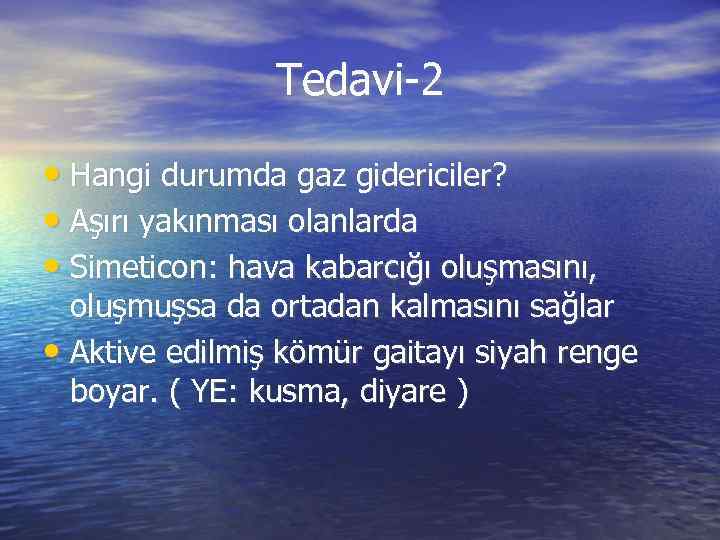 Tedavi-2

• Hangi durumda gaz gidericiler?
• Aşırı yakınması olanlarda
• Simeticon: hava kabarcığı oluşmasını, oluşmuşsa da ortadan kalmasını sağlar
• Aktive edilmiş kömür gaitayı siyah renge boyar. ( YE: kusma, diyare )